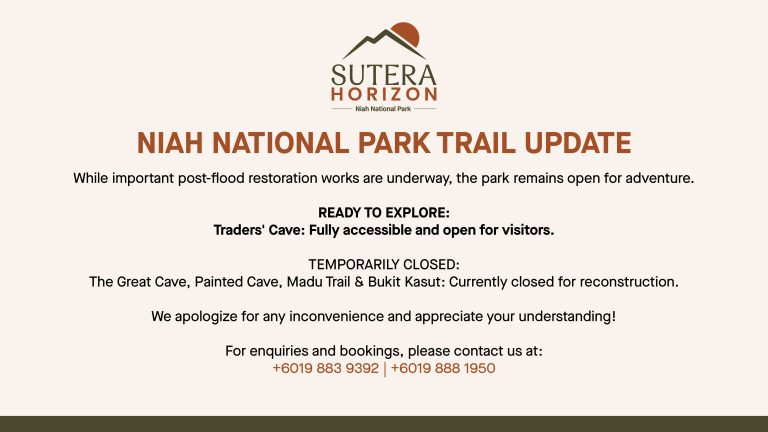 SUTERA
HORIZON
Niah National Park

NIAH NATIONAL PARK TRAIL UPDATE

While important post-flood restoration works are underway, the park remains open for adventure.

READY TO EXPLORE:
Traders' Cave: Fully accessible and open for visitors.

TEMPORARILY CLOSED:
The Great Cave, Painted Cave, Madu Trail & Bukit Kasut: Currently closed for reconstruction.

We apologize for any inconvenience and appreciate your understanding!

For enquiries and bookings, please contact us at:
+6019 883 9392 | +6019 888 1950